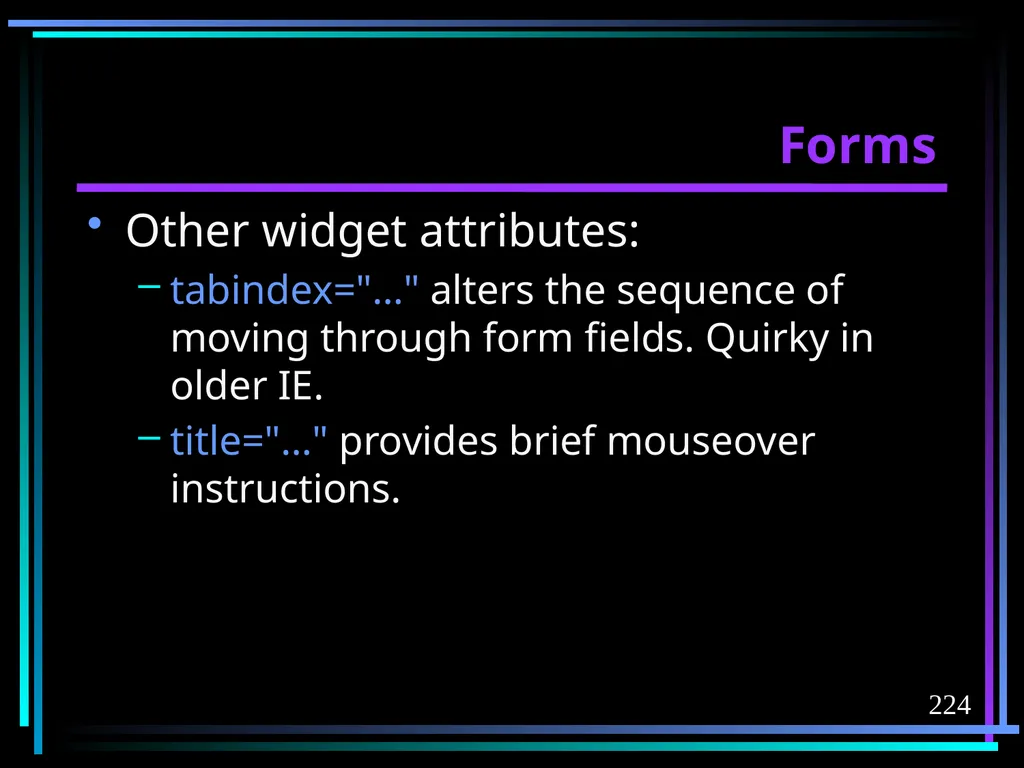 Forms

• Other widget attributes:

– tabindex="..." alters the sequence of moving through form fields. Quirky in older IE.

– title="..." provides brief mouseover instructions.

224